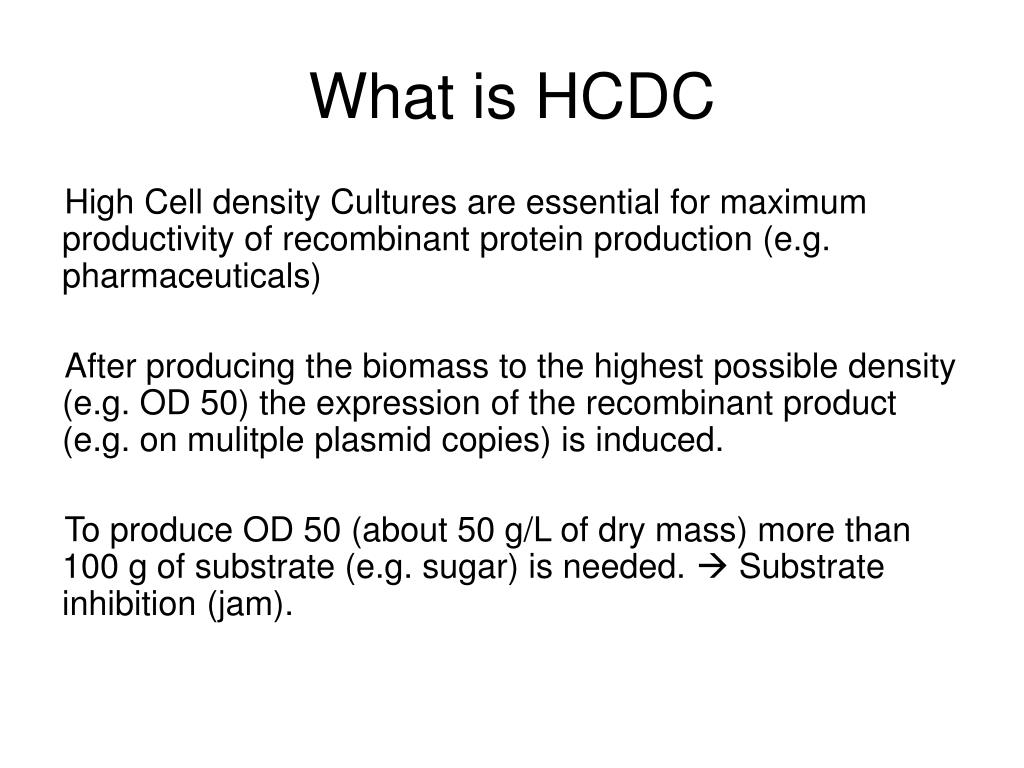 What is HCDC

High Cell density Cultures are essential for maximum productivity of recombinant protein production (e.g. pharmaceuticals)

After producing the biomass to the highest possible density (e.g. OD 50) the expression of the recombinant product (e.g. on mulitple plasmid copies) is induced.

To produce OD 50 (about 50 g/L of dry mass) more than 100 g of substrate (e.g. sugar) is needed. → Substrate inhibition (jam).